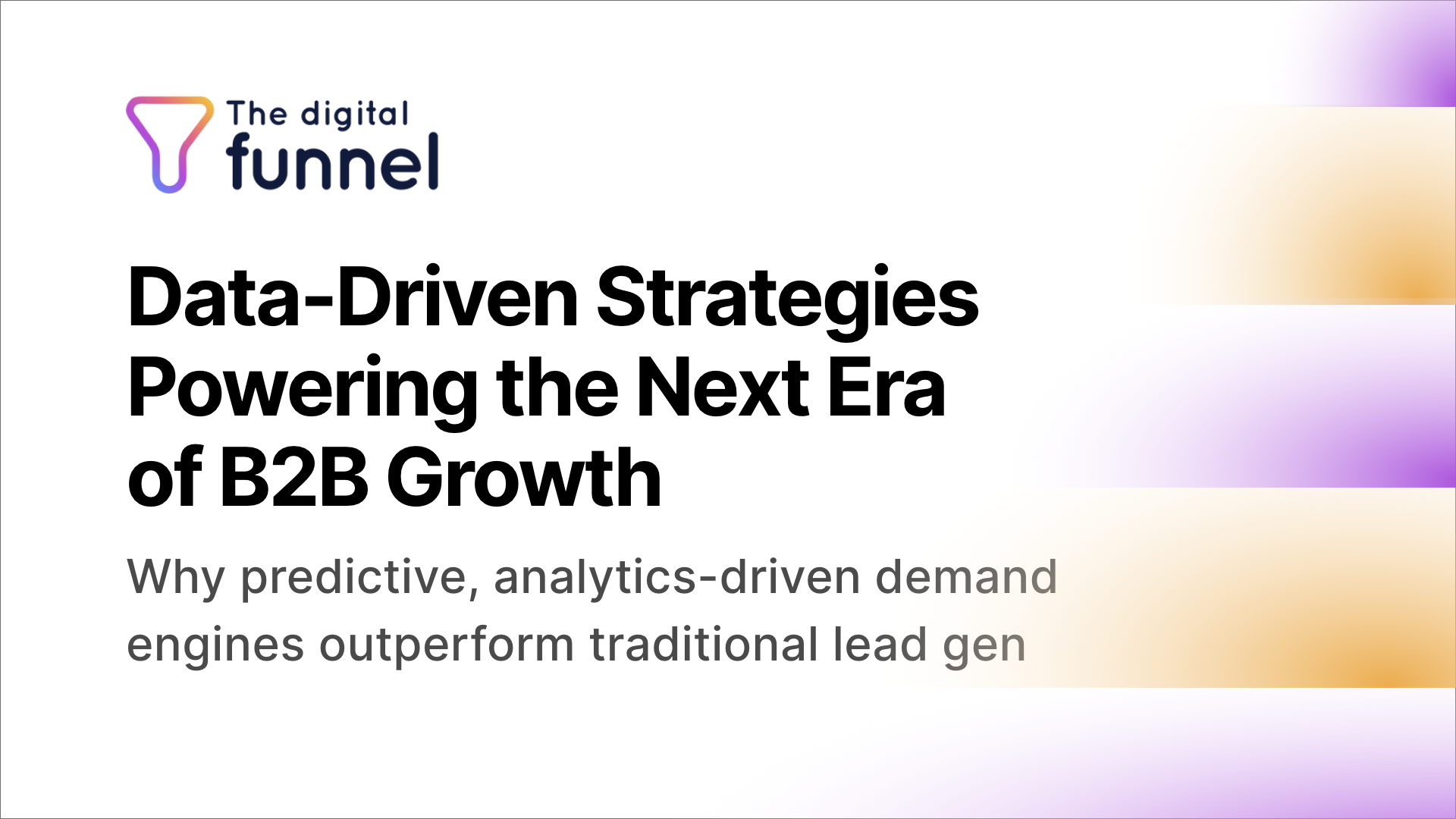 The digital
funnel

Data-Driven Strategies Powering the Next Era of B2B Growth

Why predictive, analytics-driven demand engines outperform traditional lead gen